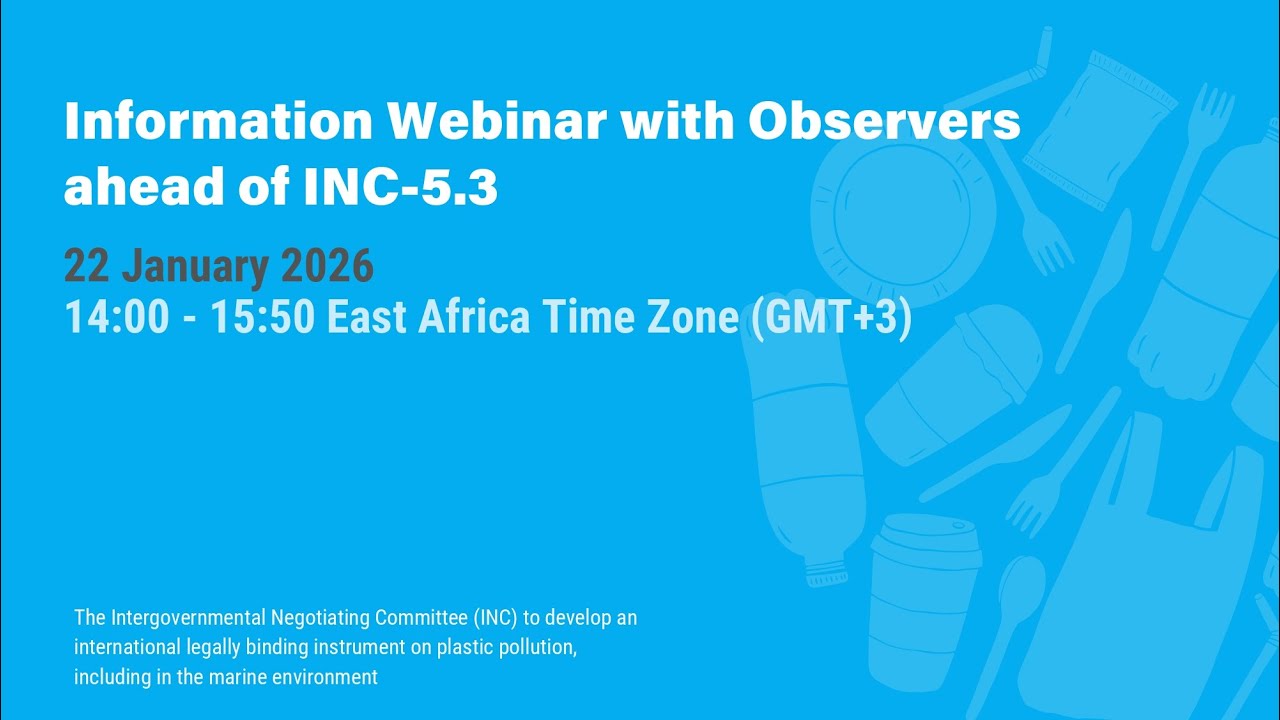 Information Webinar with Observers ahead of INC-5.3

22 January 2026
14:00 - 15:50 East Africa Time Zone (GMT+3)

The Intergovernmental Negotiating Committee (INC) to develop an international legally binding instrument on plastic pollution, including in the marine environment